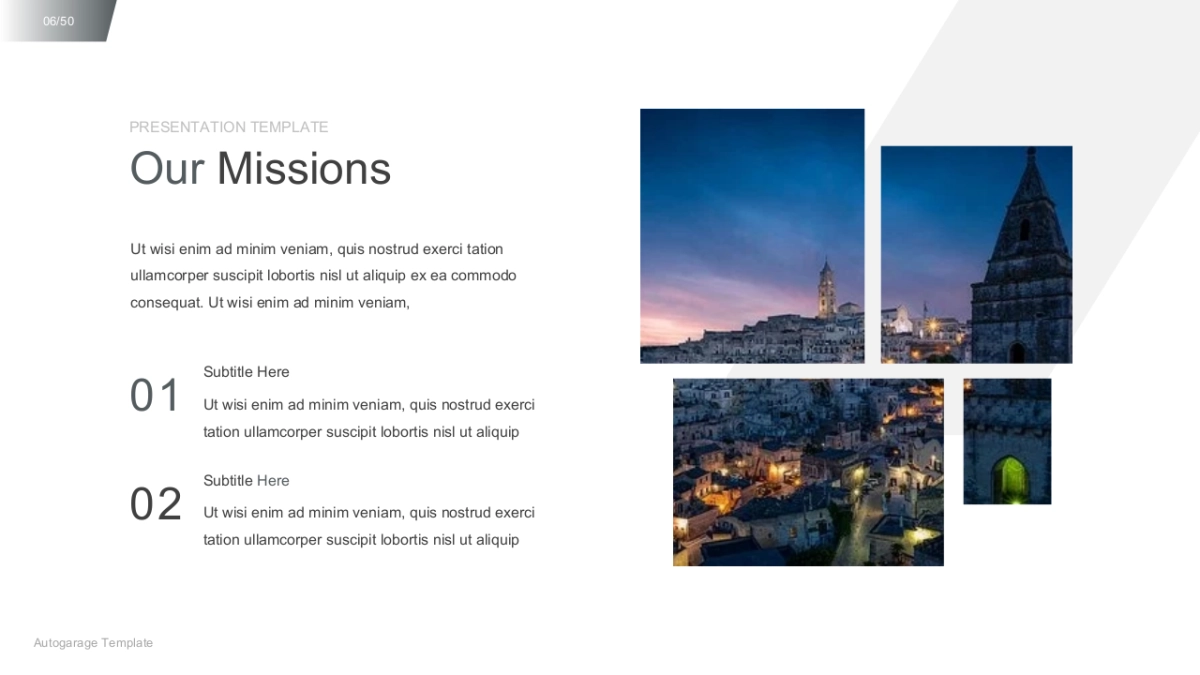 06/50

PRESENTATION TEMPLATE

Our Missions

Ut wisi enim ad minim veniam, quis nostrud exerci tation ullamcorper suscipit lobortis nisl ut aliquip ex ea commodo consequat. Ut wisi enim ad minim veniam,

01

Subtitle Here

Ut wisi enim ad minim veniam, quis nostrud exerci tation ullamcorper suscipit lobortis nisl ut aliquip

02

Subtitle Here

Ut wisi enim ad minim veniam, quis nostrud exerci tation ullamcorper suscipit lobortis nisl ut aliquip

Autogarage Template